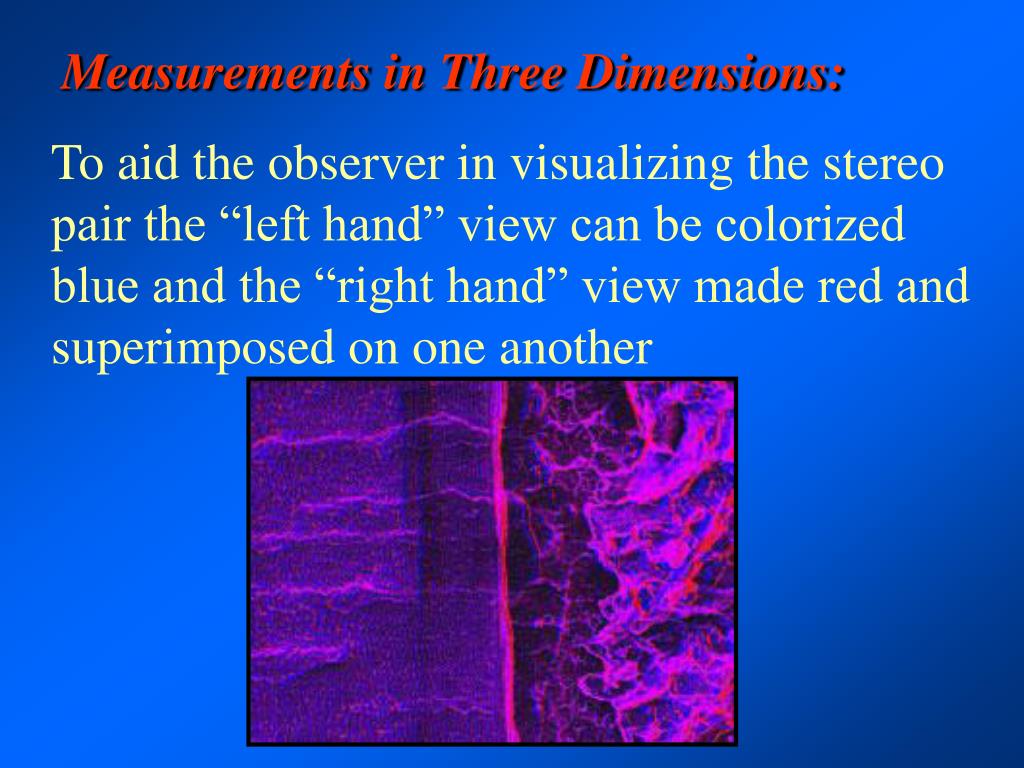 Measurements in Three Dimensions:

To aid the observer in visualizing the stereo pair the “left hand” view can be colorized blue and the “right hand” view made red and superimposed on one another